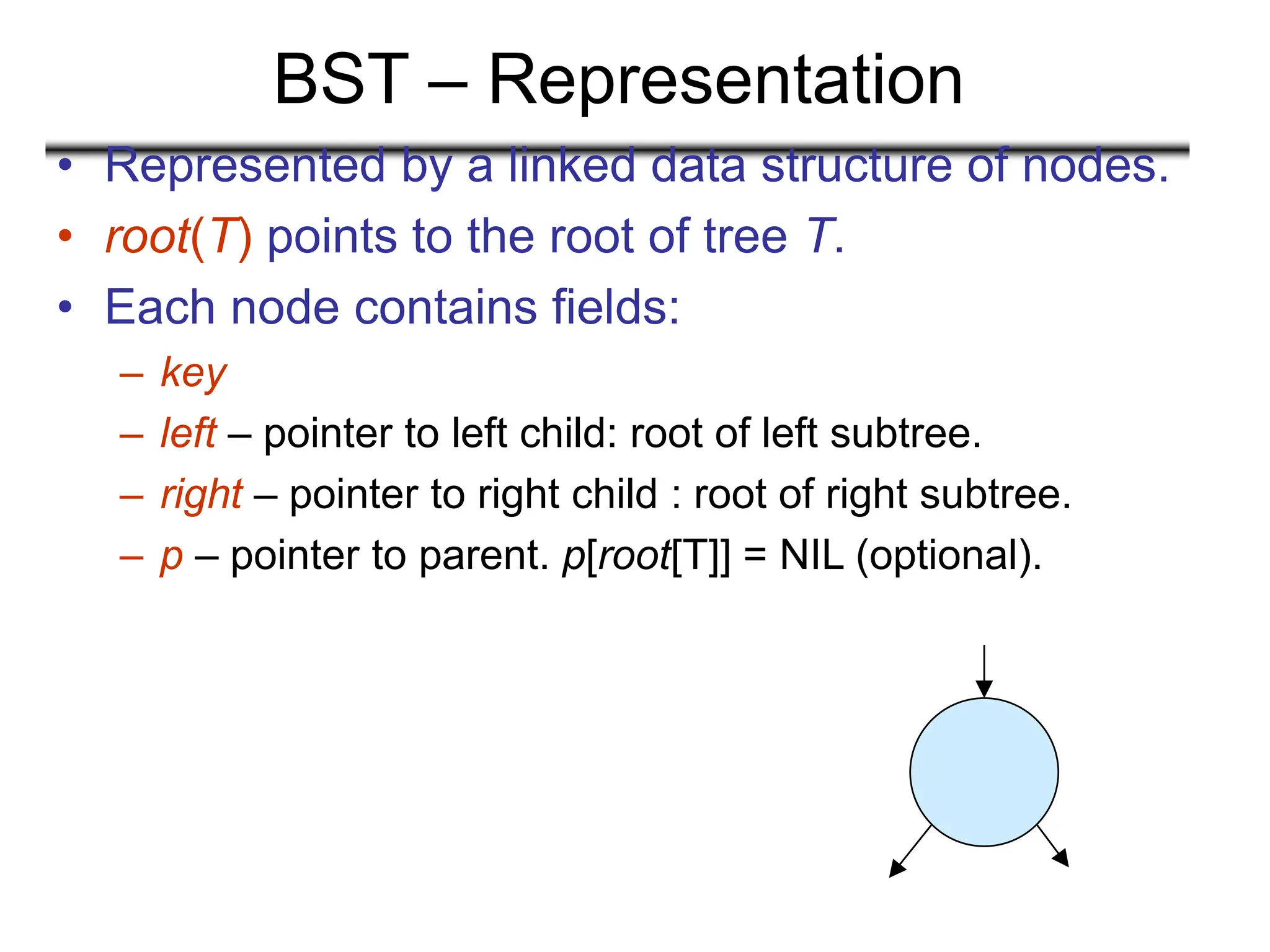 BST – Representation

• Represented by a linked data structure of nodes.

• root(T) points to the root of tree T.

• Each node contains fields:

– key

– left – pointer to left child: root of left subtree.

– right – pointer to right child : root of right subtree.

– p – pointer to parent. p[root[T]] = NIL (optional).